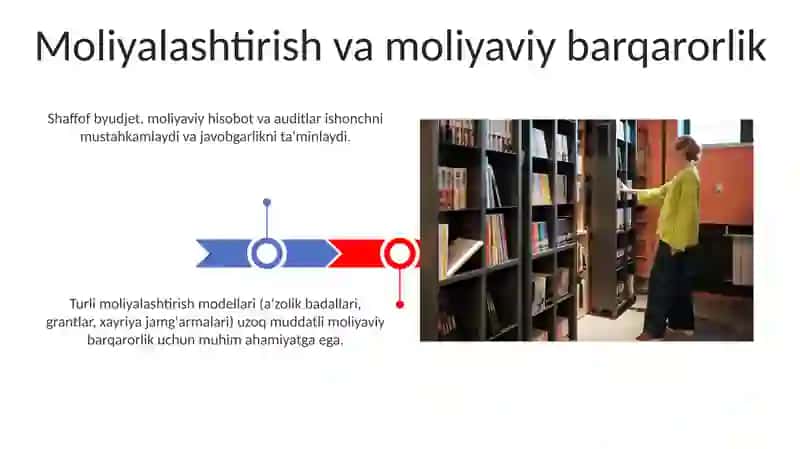 Moliyalashtirish va moliyaviy barqarorlik

Shaffof byudjet, moliyaviy hisobot va auditlar ishonchni mustahkamlaydi va javobgarlikni ta'minlaydi.

Turli moliyalashtirish modellari (a'zolik badallari, grantlar, xayriya jamg'armalari) uzoq muddatli moliyaviy barqarorlik uchun muhim ahamiyatga ega.